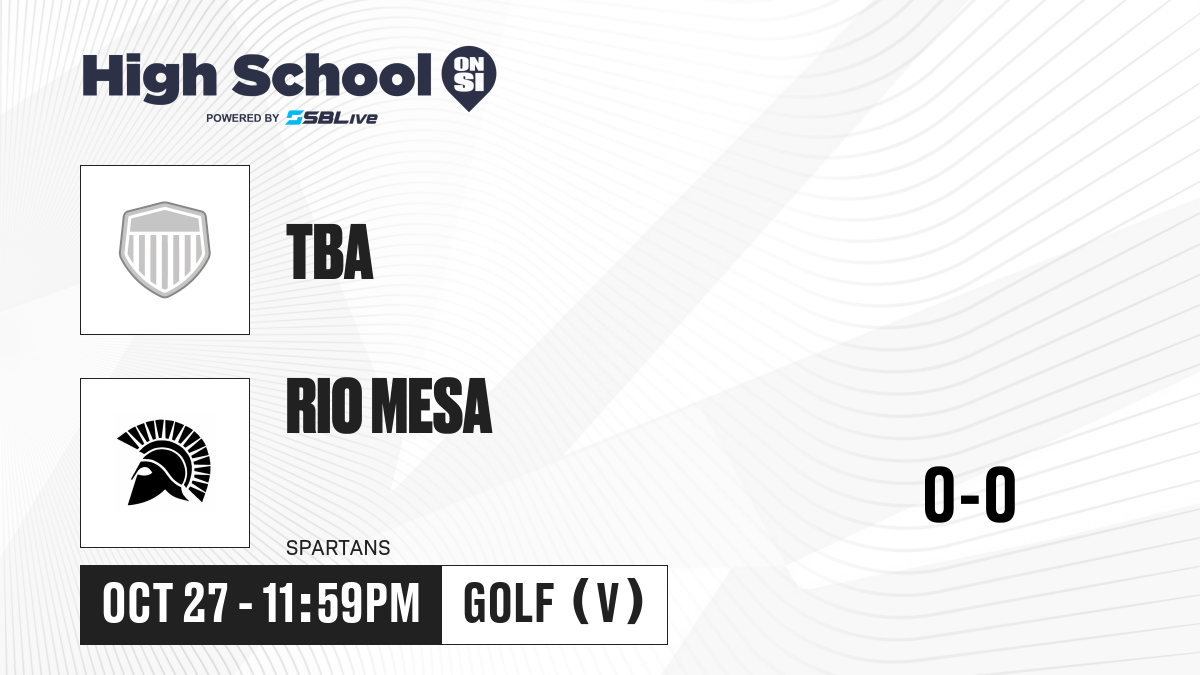 High School ON SI
POWERED BY SBLive

TBA

RIO MESA

SPARTANS

0-0

OCT 27 - 11:59PM

GOLF (V)